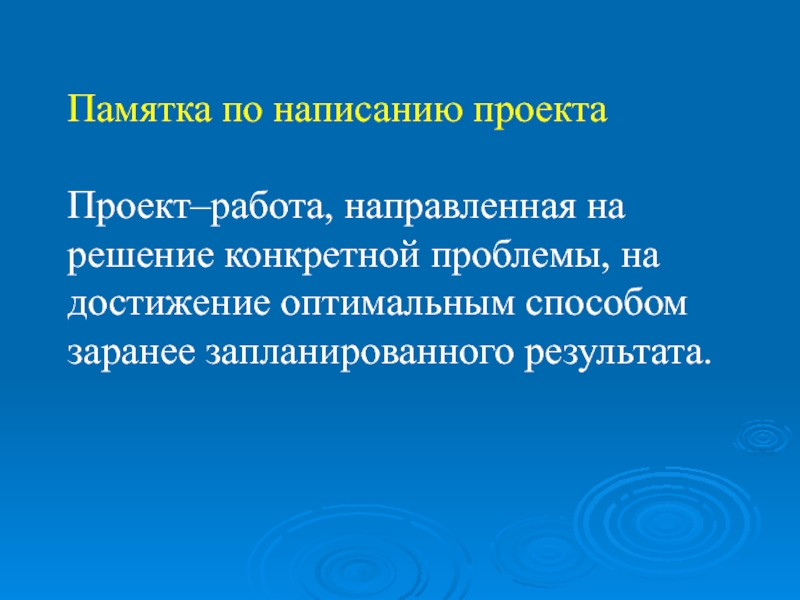 Памятка по написанию проекта

Проект–работа, направленная на решение конкретной проблемы, на достижение оптимальным способом заранее запланированного результата.